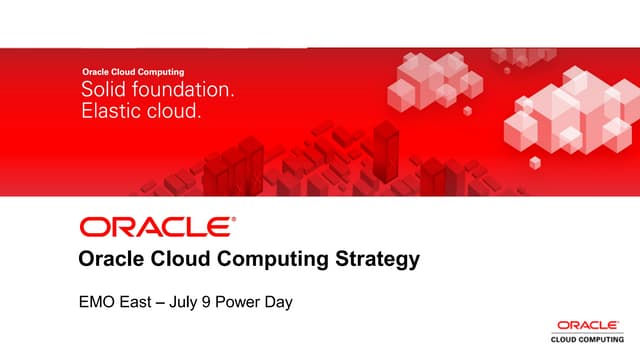 Oracle Cloud Computing
Solid foundation.
Elastic cloud.

ORACLE®
Oracle Cloud Computing Strategy

EMO East – July 9 Power Day

ORACLE®
CLOUD COMPUTING